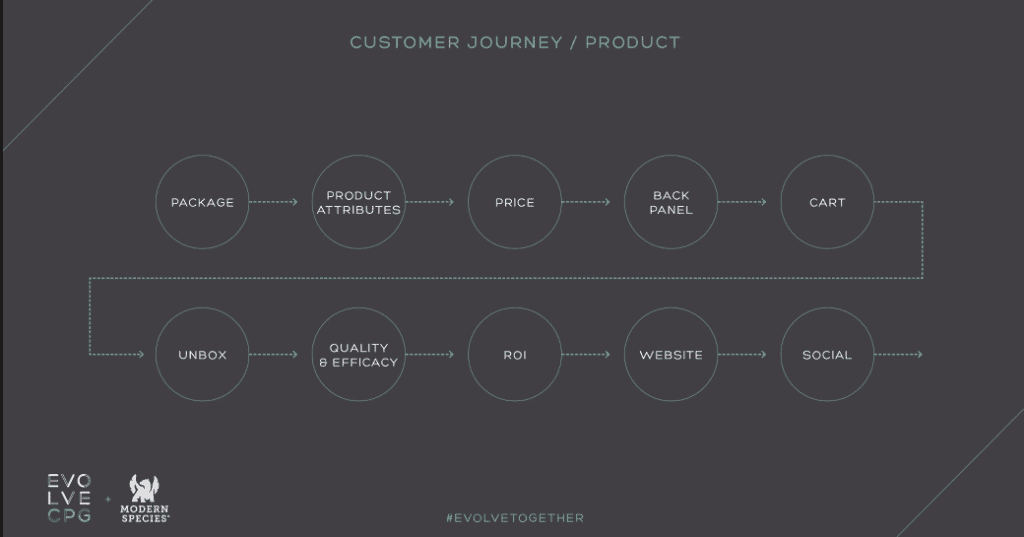 CUSTOMER JOURNEY / PRODUCT

PACKAGE

PRODUCT ATTRIBUTES

PRICE

BACK PANEL

CART

UNBOX

QUALITY & EFFICACY

ROI

WEBSITE

SOCIAL

EVO LVE CPG

+

MODERN SPECIES

#EVOLVETOGETHER